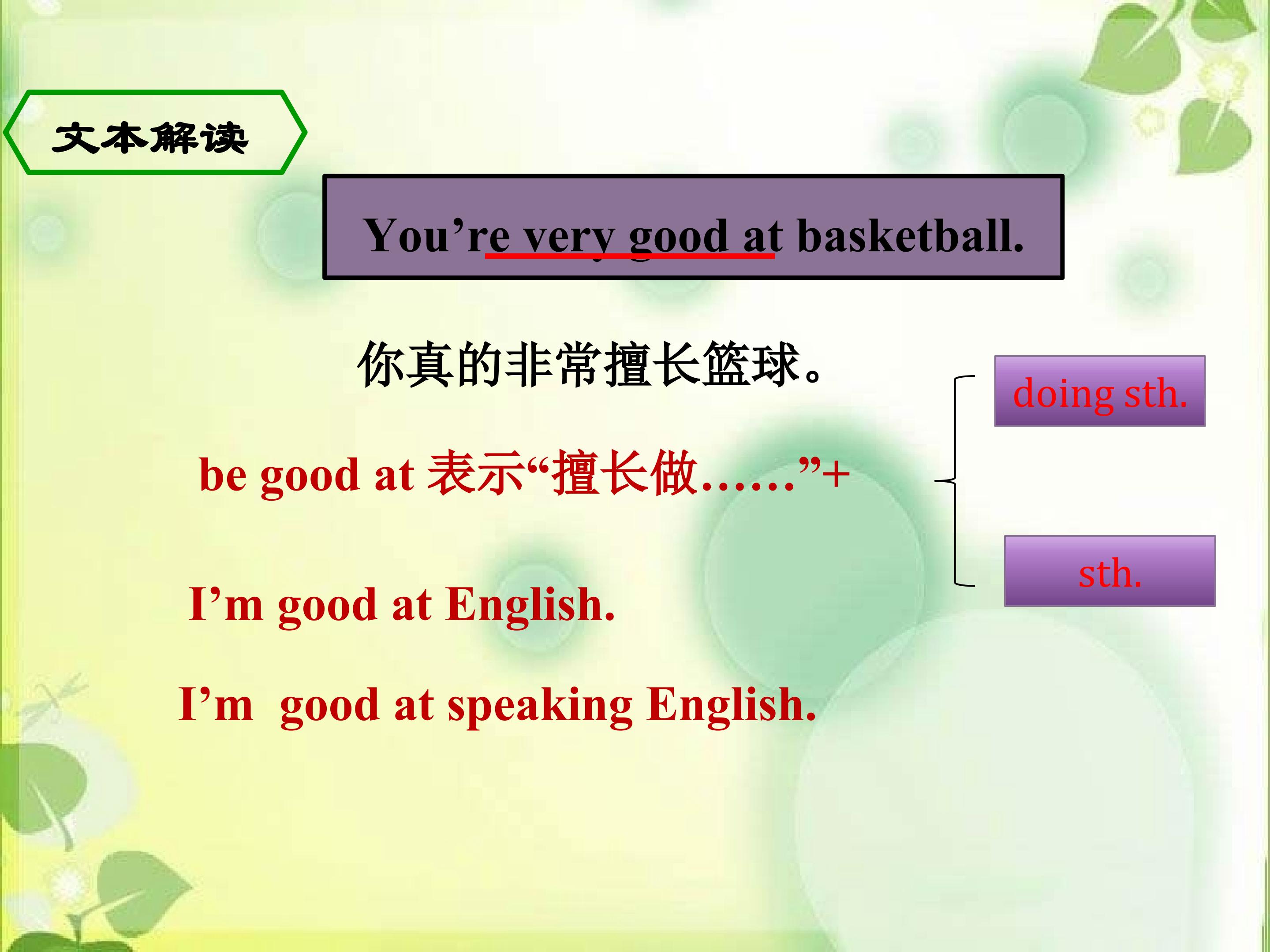 文本解读

You’re very good at basketball.

你真的非常擅长篮球。

be good at 表示“擅长做……”+

doing sth.

sth.

I’m good at English.

I’m good at speaking English.